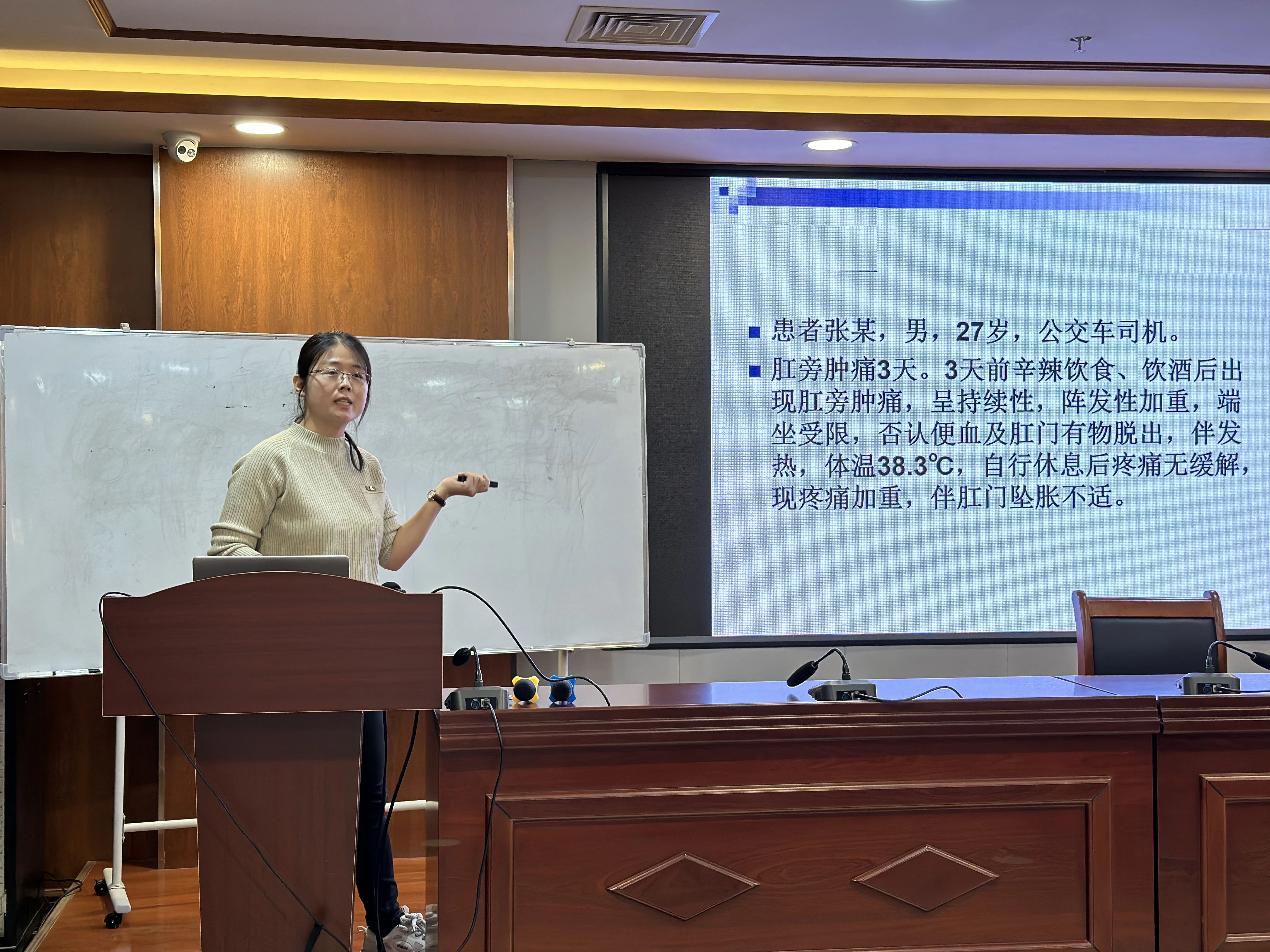 ■ 患者张某，男，27岁，公交车司机。

■ 肛旁肿痛3天。3天前辛辣饮食、饮酒后出现肛旁肿痛，呈持续性，阵发性加重，端坐受限，否认便血及肛门有物脱出，伴发热，体温38.3℃，自行休息后疼痛无缓解，现疼痛加重，伴肛门坠胀不适。